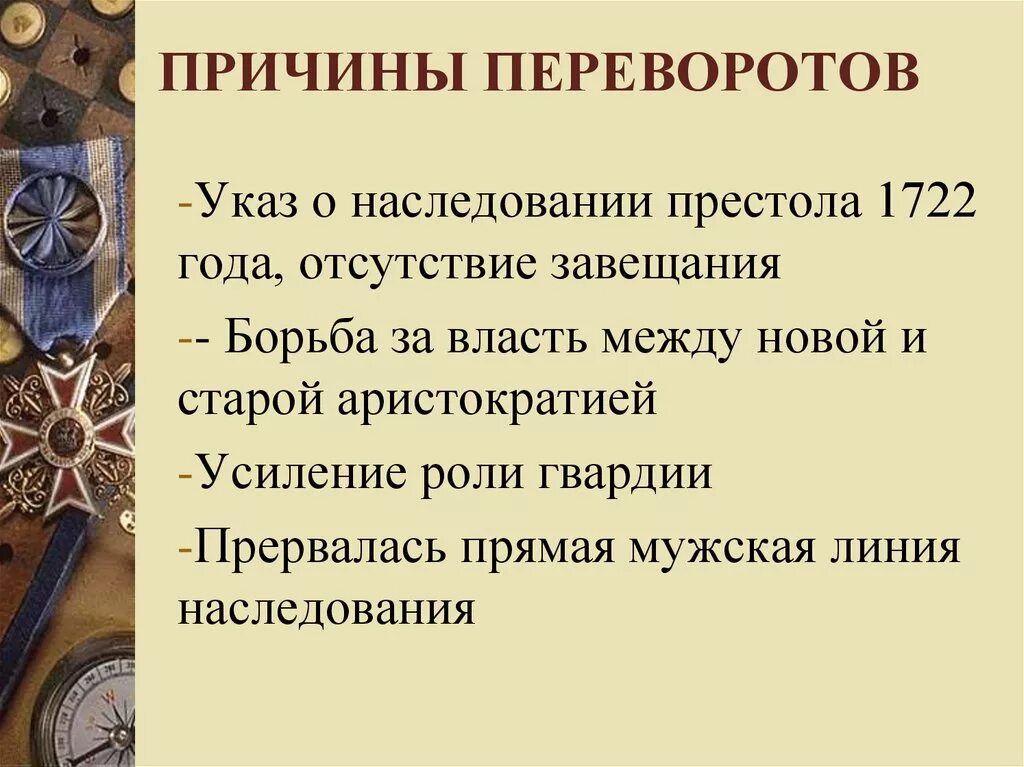 ПРИЧИНЫ ПЕРЕВОРОТОВ

-Указ о наследовании престола 1722 года, отсутствие завещания

-- Борьба за власть между новой и старой аристократией

-Усиление роли гвардии

-Прервалась прямая мужская линия наследования